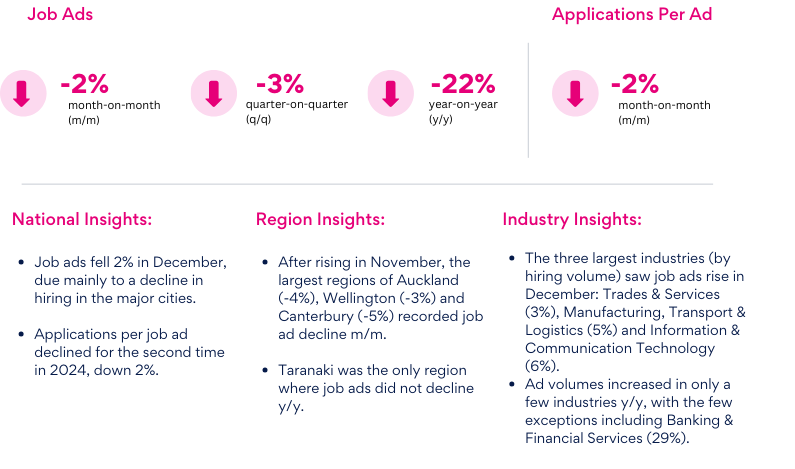 Job Ads

-2%
month-on-month
(m/m)

-3%
quarter-on-quarter
(q/q)

-22%
year-on-year
(y/y)

Applications Per Ad

-2%
month-on-month
(m/m)

National Insights:

• Job ads fell 2% in December, due mainly to a decline in hiring in the major cities.

• Applications per job ad declined for the second time in 2024, down 2%.

Region Insights:

• After rising in November, the largest regions of Auckland (-4%), Wellington (-3%) and Canterbury (-5%) recorded job ad decline m/m.

• Taranaki was the only region where job ads did not decline y/y.

Industry Insights:

• The three largest industries (by hiring volume) saw job ads rise in December: Trades & Services (3%), Manufacturing, Transport & Logistics (5%) and Information & Communication Technology (6%).
• Ad volumes increased in only a few industries y/y, with the few exceptions including Banking & Financial Services (29%).